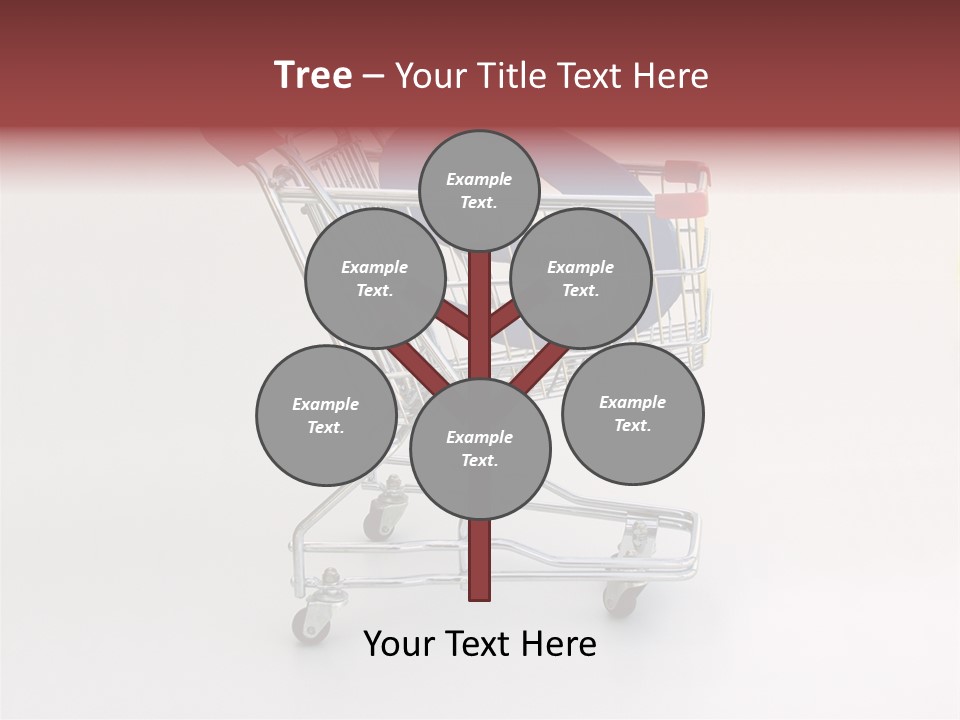 Tree – Your Title Text Here

Example Text.

Example Text.

Example Text.

Example Text.

Example Text.

Example Text.

Your Text Here